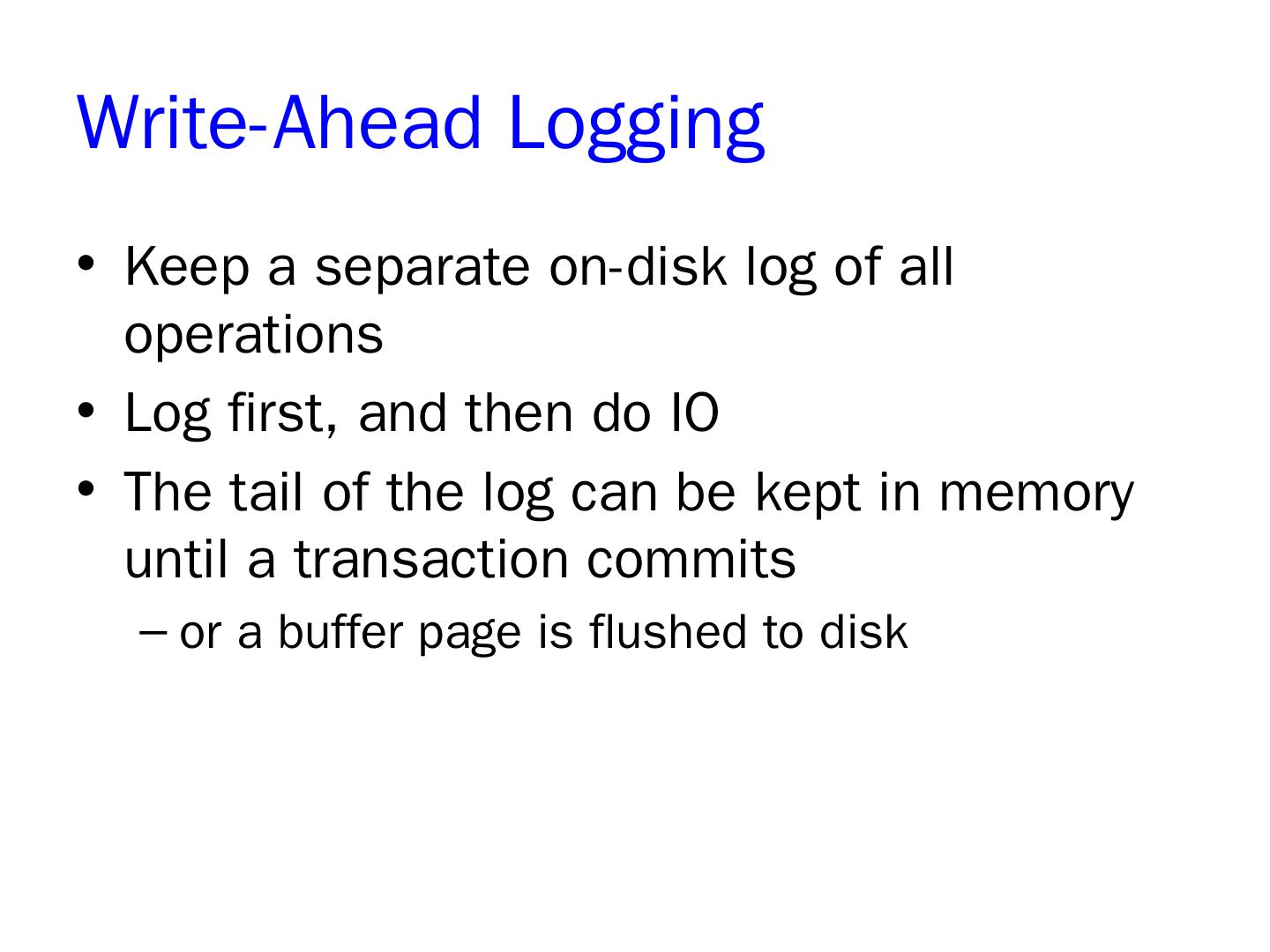 Write-Ahead Logging

• Keep a separate on-disk log of all operations
• Log first, and then do IO
• The tail of the log can be kept in memory until a transaction commits
– or a buffer page is flushed to disk